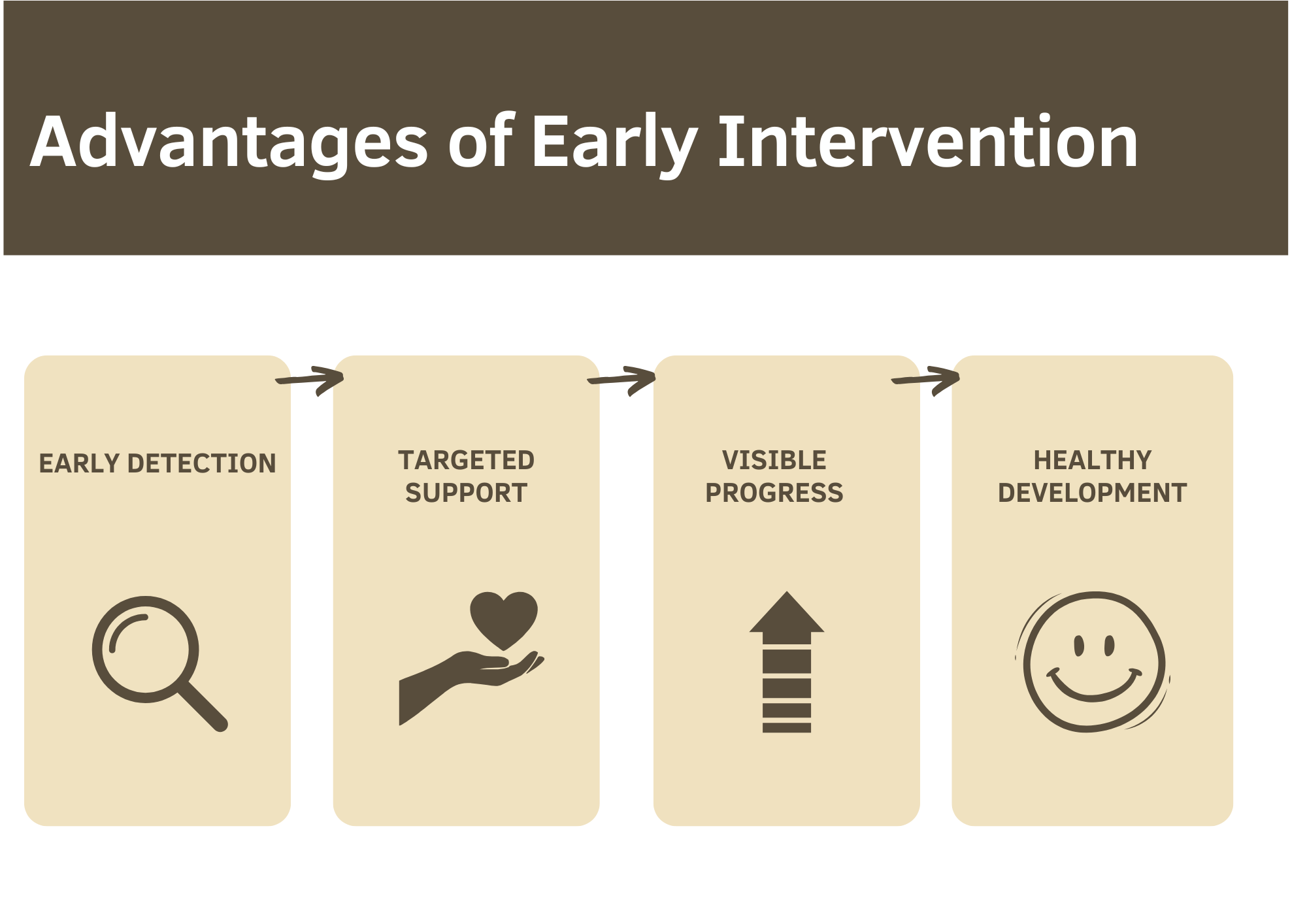 Advantages of Early Intervention

EARLY DETECTION

TARGETED SUPPORT

VISIBLE PROGRESS

HEALTHY DEVELOPMENT